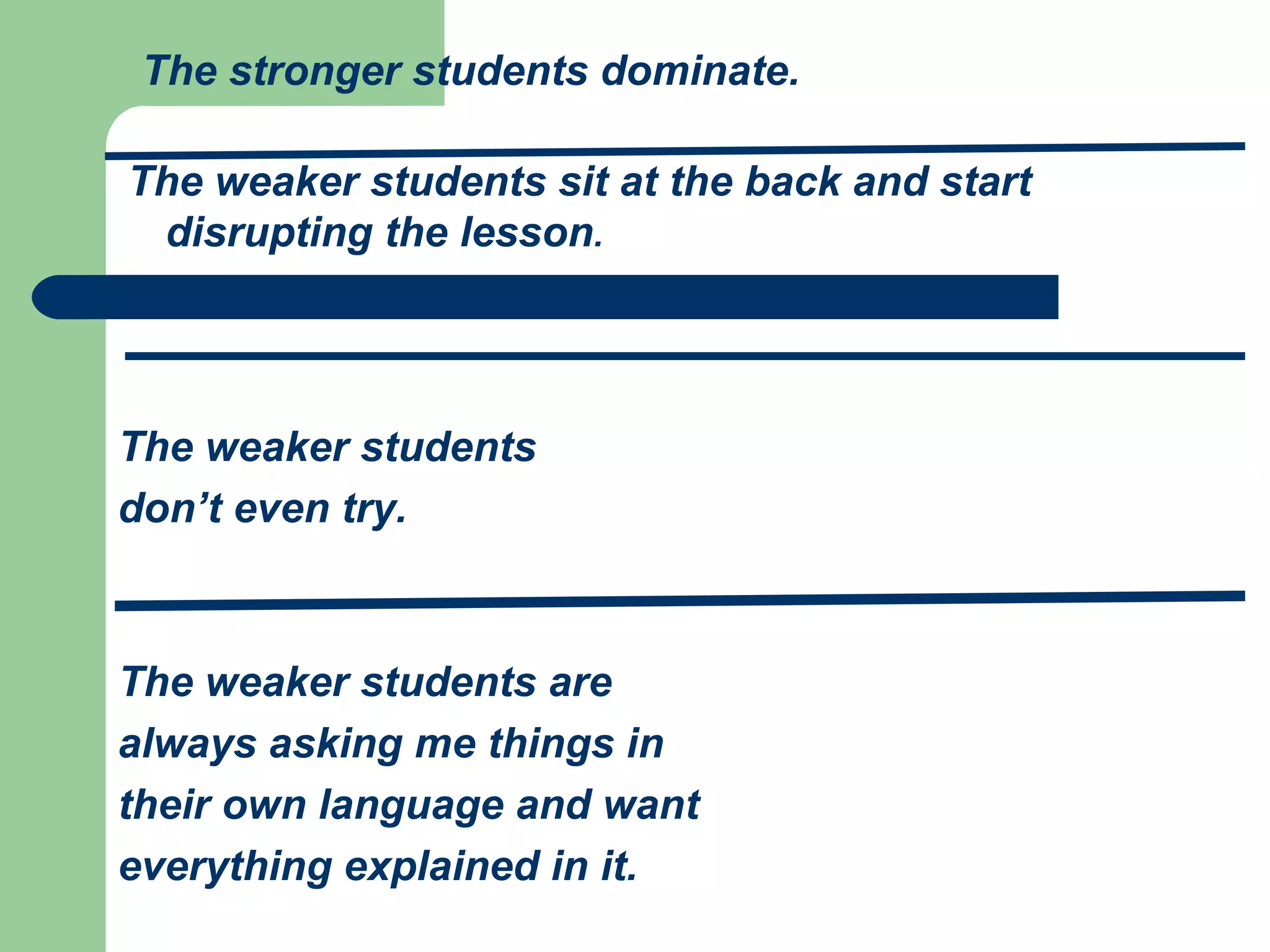 The stronger students dominate.

The weaker students sit at the back and start disrupting the lesson.

The weaker students don’t even try.

The weaker students are always asking me things in their own language and want everything explained in it.